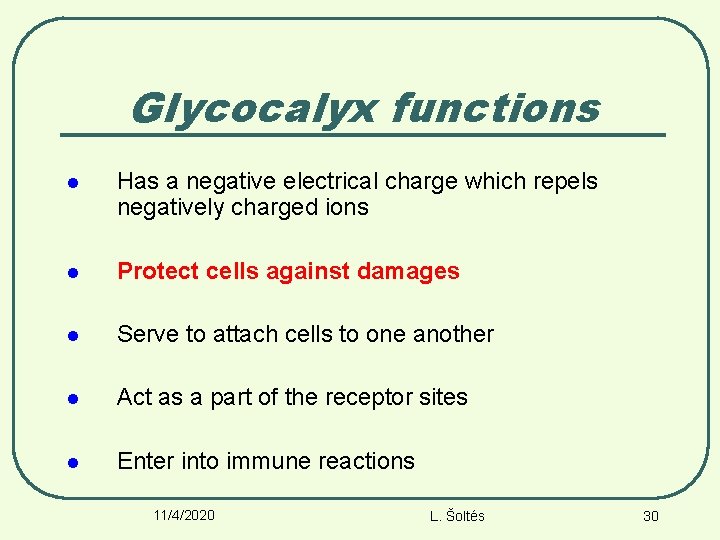 Glycocalyx functions

- Has a negative electrical charge which repels negatively charged ions
- Protect cells against damages
- Serve to attach cells to one another
- Act as a part of the receptor sites
- Enter into immune reactions

11/4/2020 L. Šoltés 30